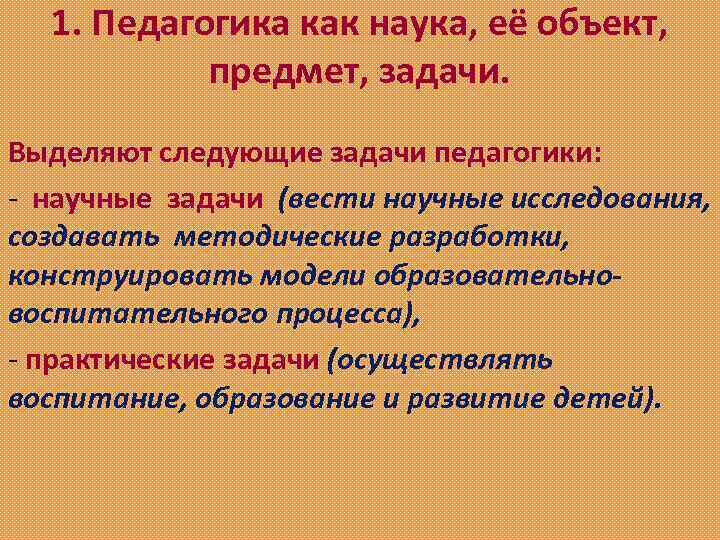 1. Педагогика как наука, её объект, предмет, задачи.

Выделяют следующие задачи педагогики:

- научные задачи (вести научные исследования, создавать методические разработки, конструировать модели образовательно-воспитательного процесса),

- практические задачи (осуществлять воспитание, образование и развитие детей).